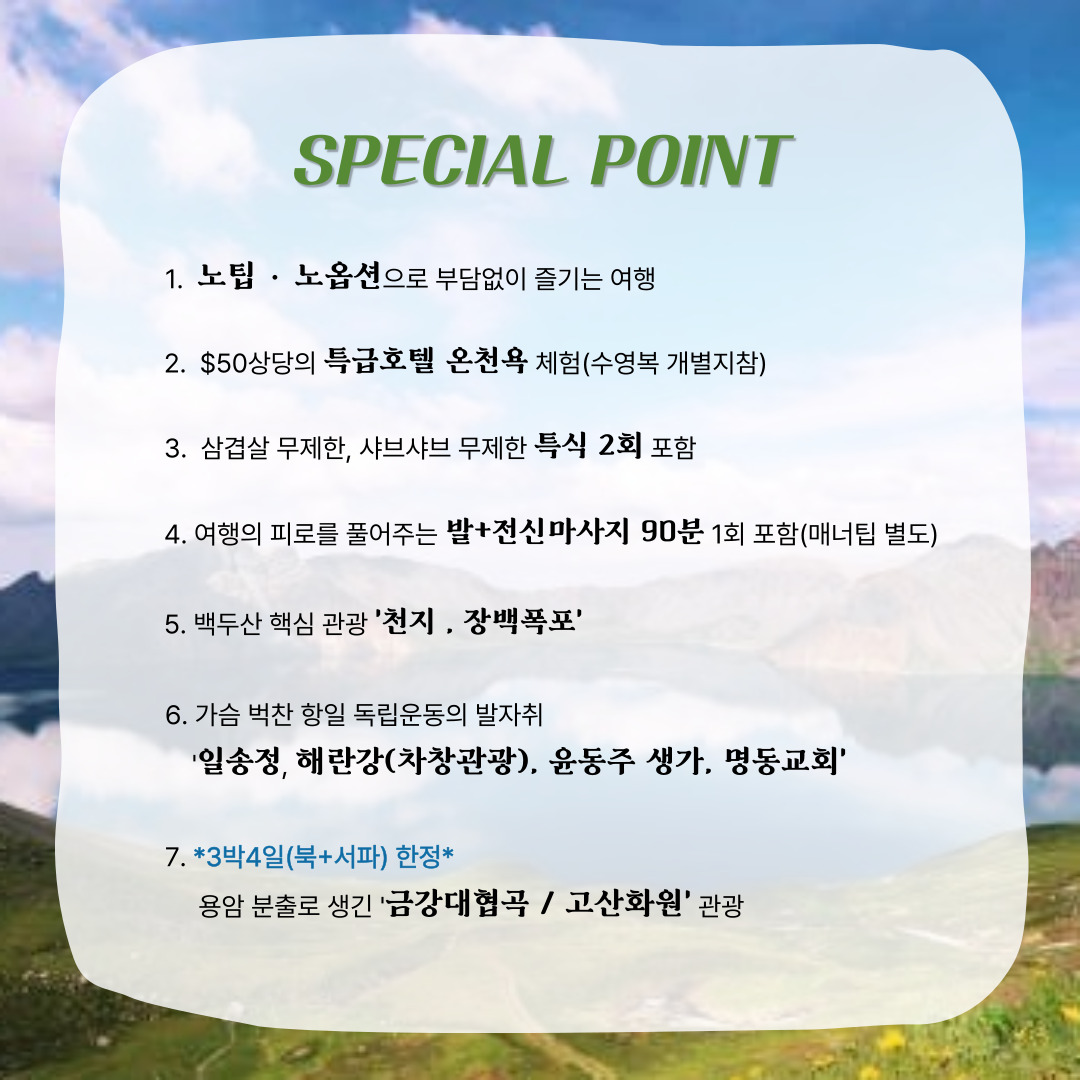 SPECIAL POINT

1. 노팁 · 노옵션으로 부담없이 즐기는 여행

2. $50상당의 특급호텔 온천욕 체험(수영복 개별지참)

3. 삼겹살 무제한, 샤브샤브 무제한 특식 2회 포함

4. 여행의 피로를 풀어주는 발+전신마사지 90분 1회 포함(매너팁 별도)

5. 백두산 핵심 관광 '천지 , 장백폭포'

6. 가슴 벅찬 항일 독립운동의 발자취
'일송정, 해란강(차창관광), 윤동주 생가, 명동교회'

7. *3박4일(북+서파) 한정*
용암 분출로 생긴 '금강대협곡 / 고산화원' 관광